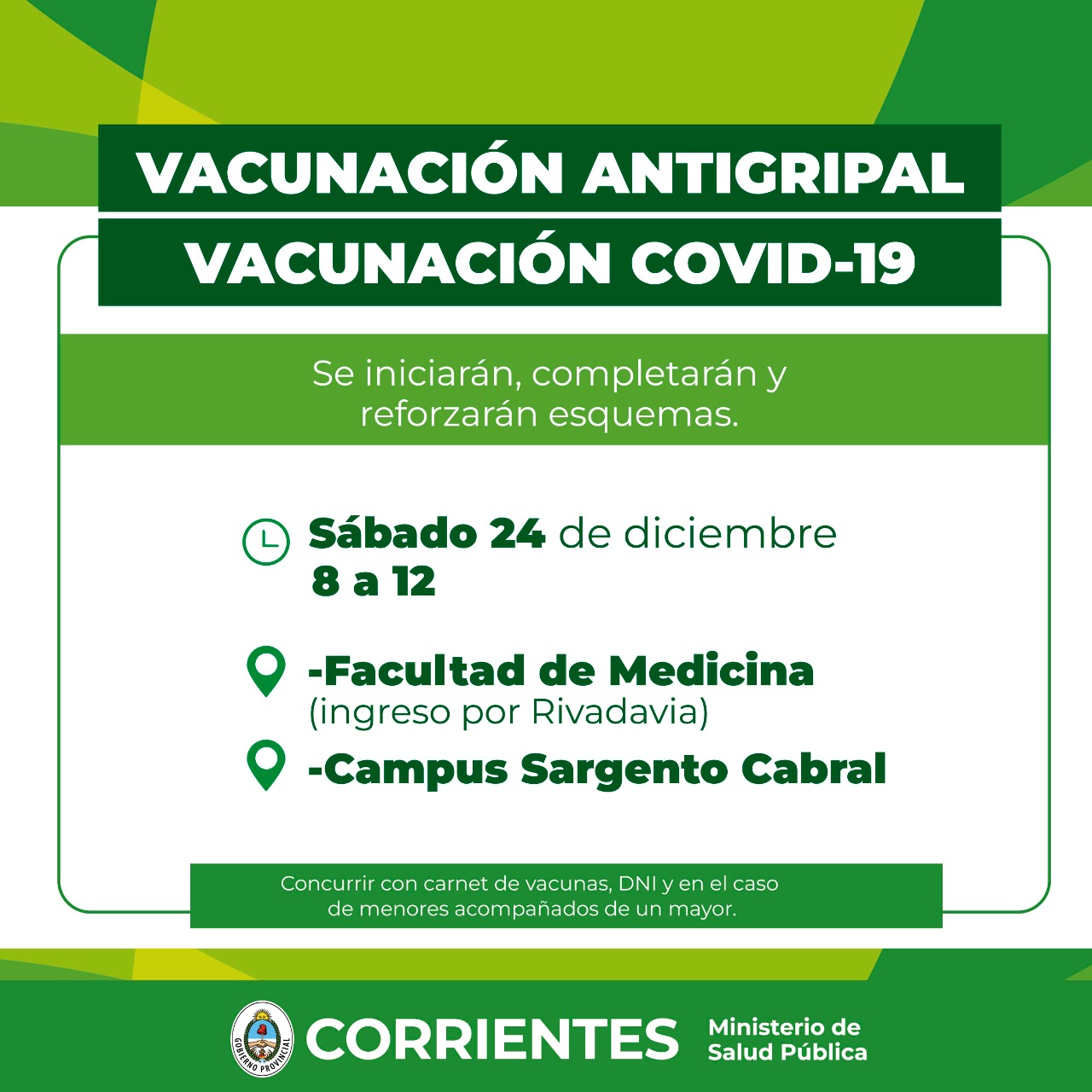 VACUNACIÓN ANTIGRIPAL
VACUNACIÓN COVID-19

Se iniciarán, completarán y reforzarán esquemas.

Sábado 24 de diciembre
8 a 12

-Facultad de Medicina
(ingreso por Rivadavia)

-Campus Sargento Cabral

Concurrir con carnet de vacunas, DNI y en el caso de menores acompañados de un mayor.

GOBIERNO PROVINCIAL
CORRIENTES
Ministerio de Salud Pública